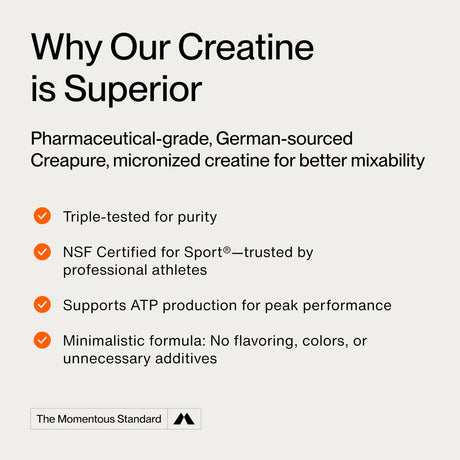 Why Our Creatine is Superior

Pharmaceutical-grade, German-sourced Creapure, micronized creatine for better mixability

Triple-tested for purity

NSF Certified for Sport®—trusted by professional athletes

Supports ATP production for peak performance

Minimalistic formula: No flavoring, colors, or unnecessary additives

The Momentous Standard